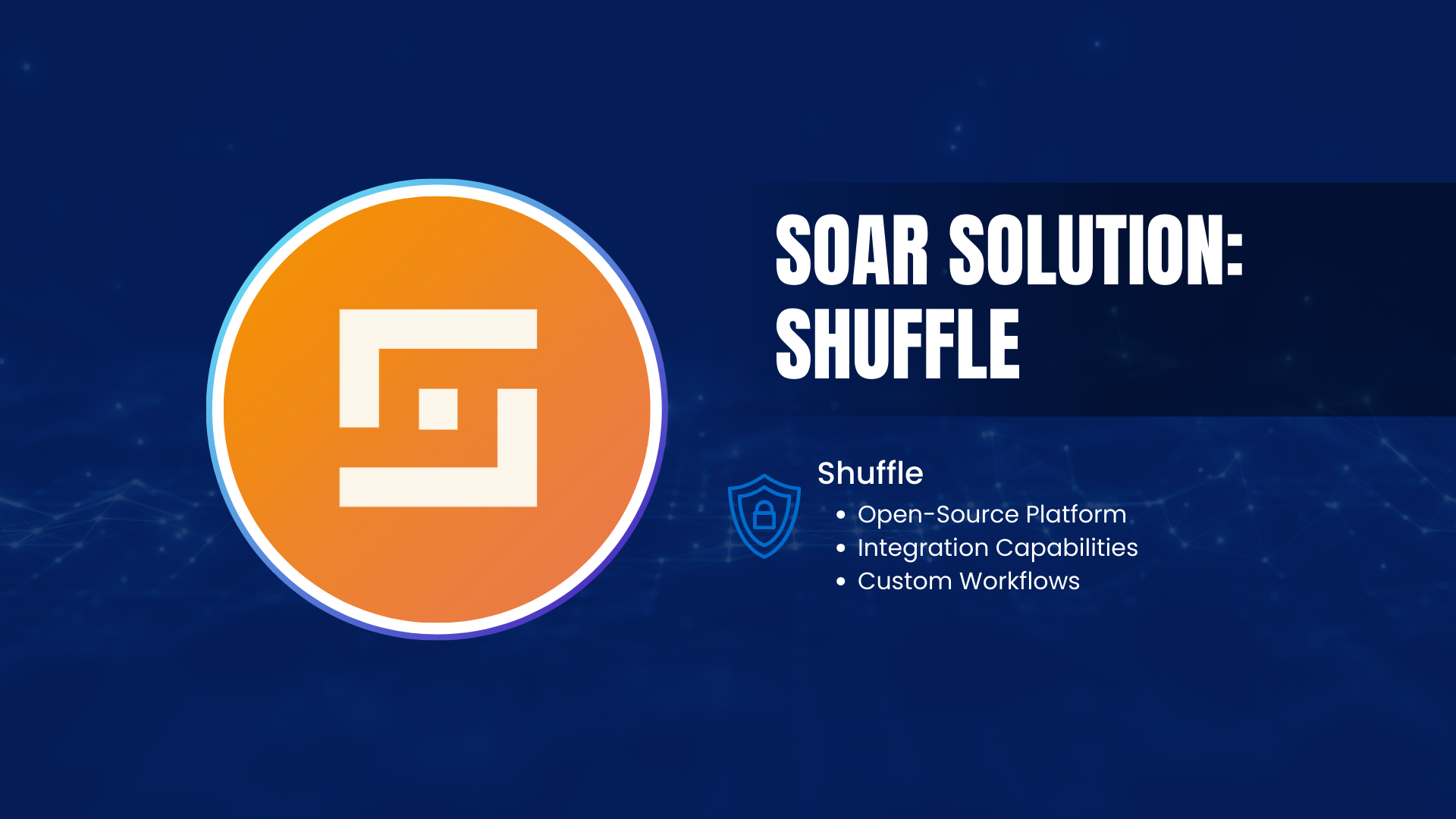 SOAR SOLUTION:
SHUFFLE

Shuffle
• Open-Source Platform
• Integration Capabilities
• Custom Workflows